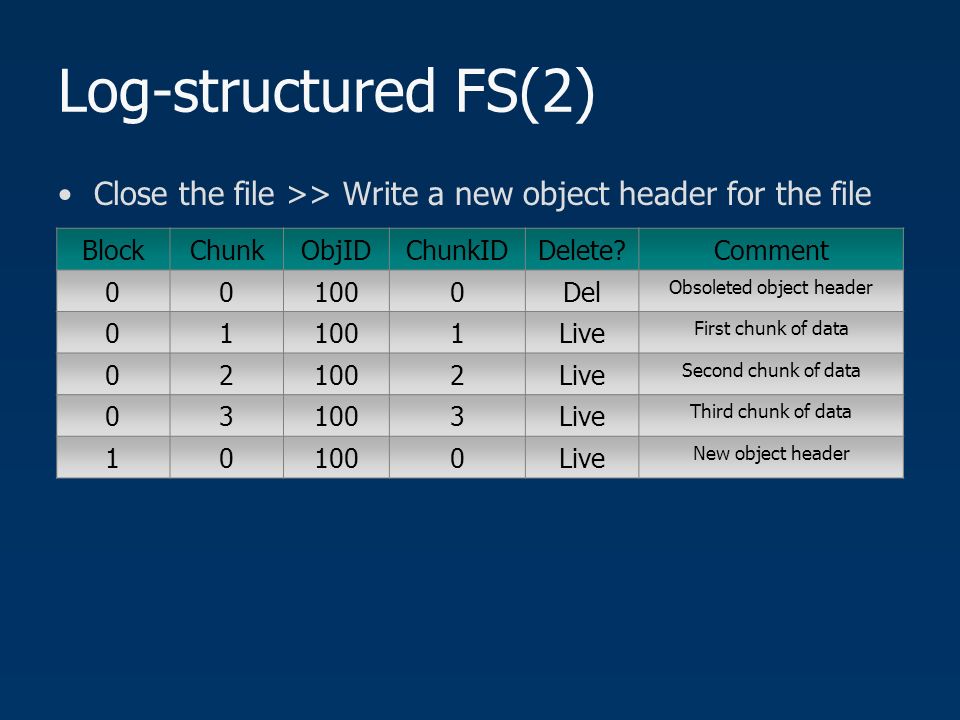 Log-structured FS(2)

• Close the file >> Write a new object header for the file

| Block | Chunk | ObjID | ChunkID | Delete? | Comment |
|---|---|---|---|---|---|
| 0 | 0 | 100 | 0 | Del | Obsoleted object header |
| 0 | 1 | 100 | 1 | Live | First chunk of data |
| 0 | 2 | 100 | 2 | Live | Second chunk of data |
| 0 | 3 | 100 | 3 | Live | Third chunk of data |
| 1 | 0 | 100 | 0 | Live | New object header |